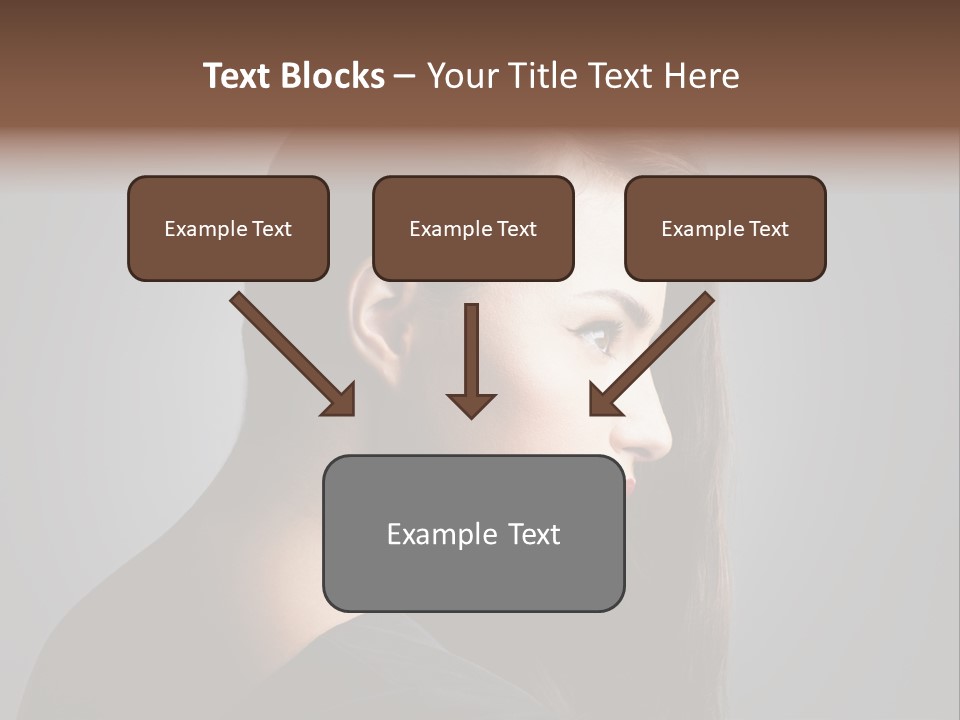 Text Blocks – Your Title Text Here

Example Text

Example Text

Example Text

Example Text